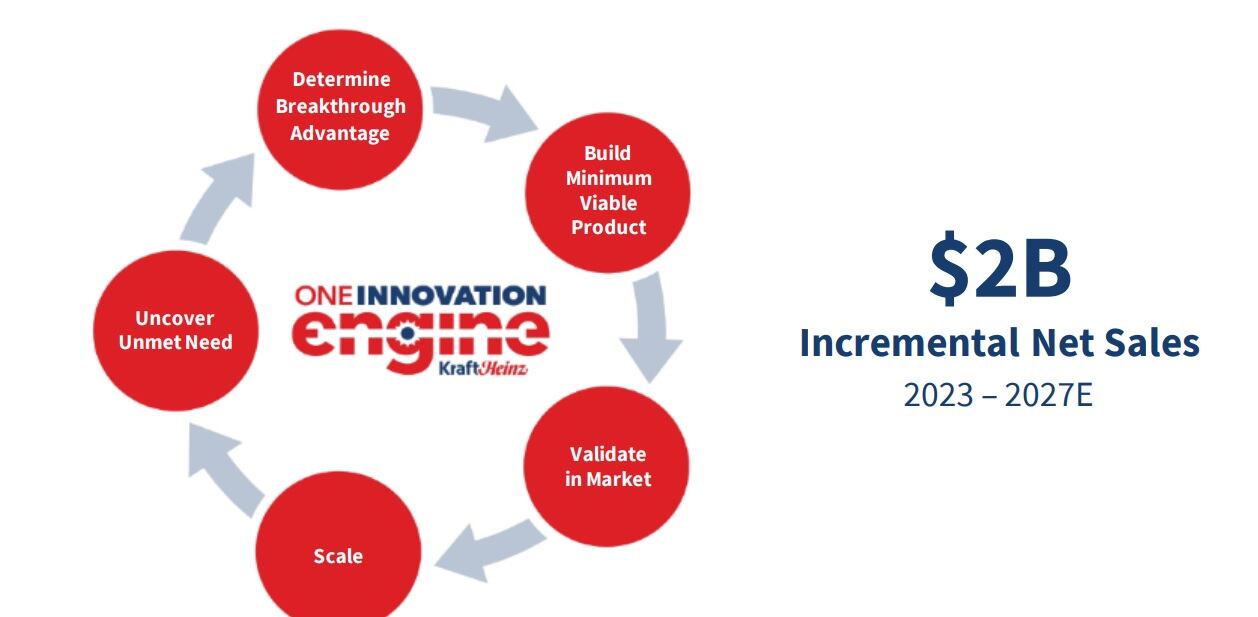 Determine Breakthrough Advantage

Build Minimum Viable Product

Validate in Market

Scale

Uncover Unmet Need

ONE INNOVATION engine

KraftHeinz

$2B

Incremental Net Sales

2023 – 2027E